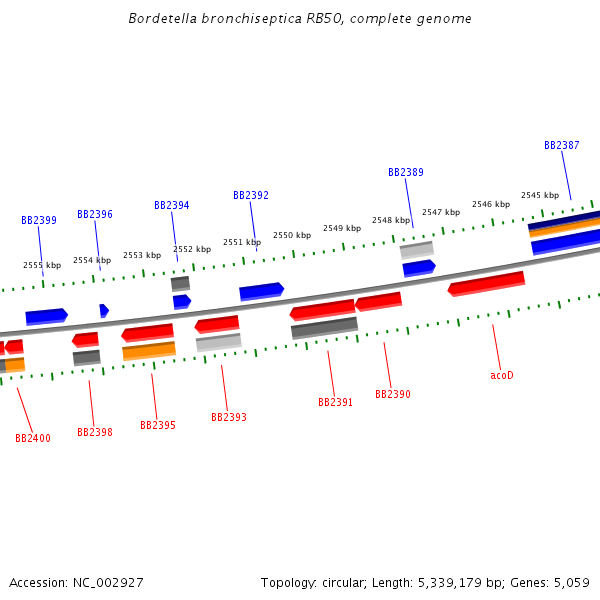 Bordetella bronchiseptica RB50, complete genome

BB2399
BB2396
BB2394
BB2392
BB2389
BB2387

2555 kbp
2554 kbp
2553 kbp
2552 kbp
2551 kbp
2550 kbp
2549 kbp
2548 kbp
2547 kbp
2546 kbp
2545 kbp

BB2400
BB2398
BB2395
BB2393
BB2391
BB2390
acoD

Accession: NC_002927

Topology: circular; Length: 5,339,179 bp; Genes: 5,059